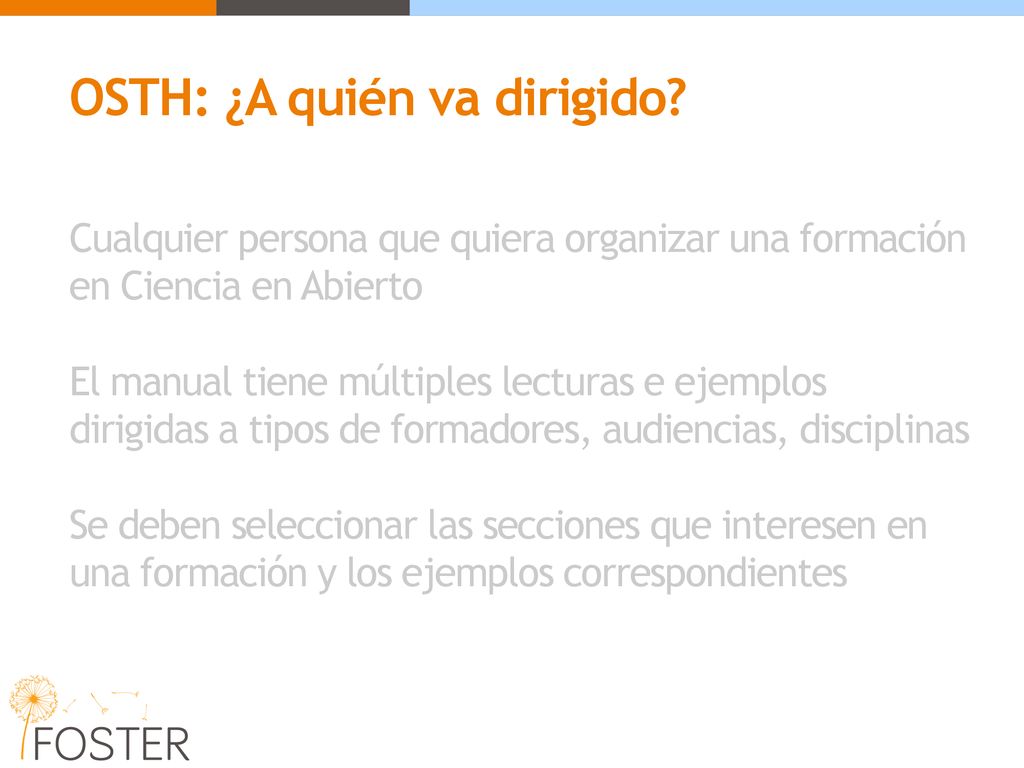 OSTH: ¿A quién va dirigido?

Cualquier persona que quiera organizar una formación en Ciencia en Abierto

El manual tiene múltiples lecturas e ejemplos dirigidas a tipos de formadores, audiencias, disciplinas

Se deben seleccionar las secciones que interesen en una formación y los ejemplos correspondientes

FOSTER